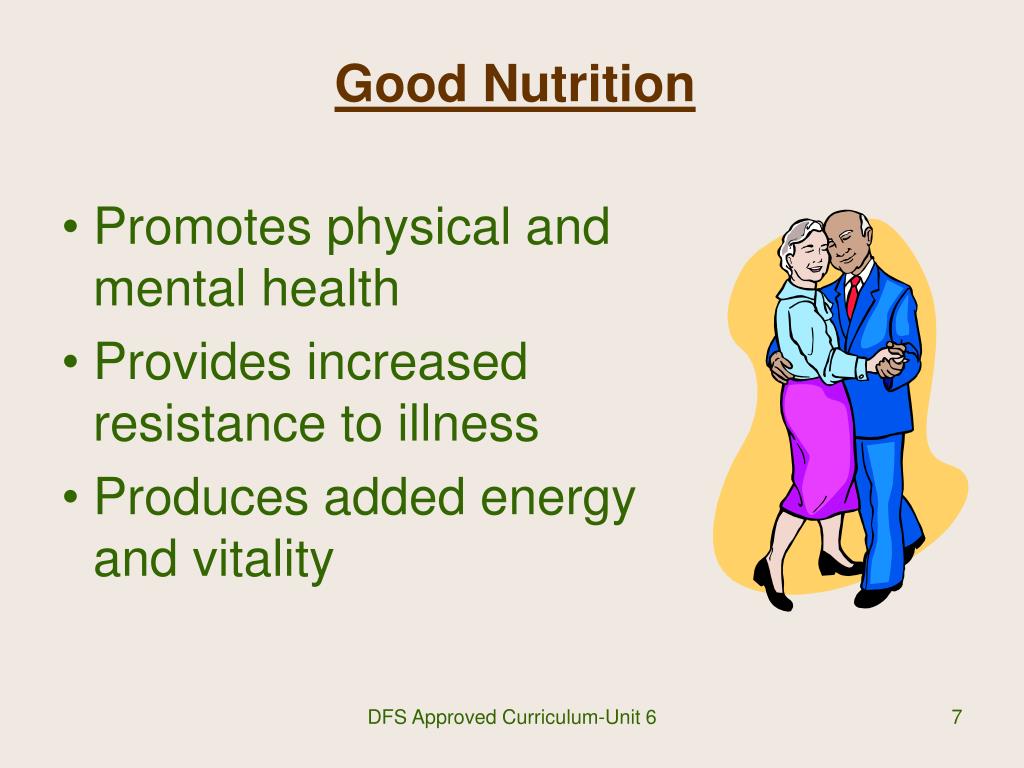 Good Nutrition

• Promotes physical and mental health
• Provides increased resistance to illness
• Produces added energy and vitality

DFS Approved Curriculum-Unit 6

7